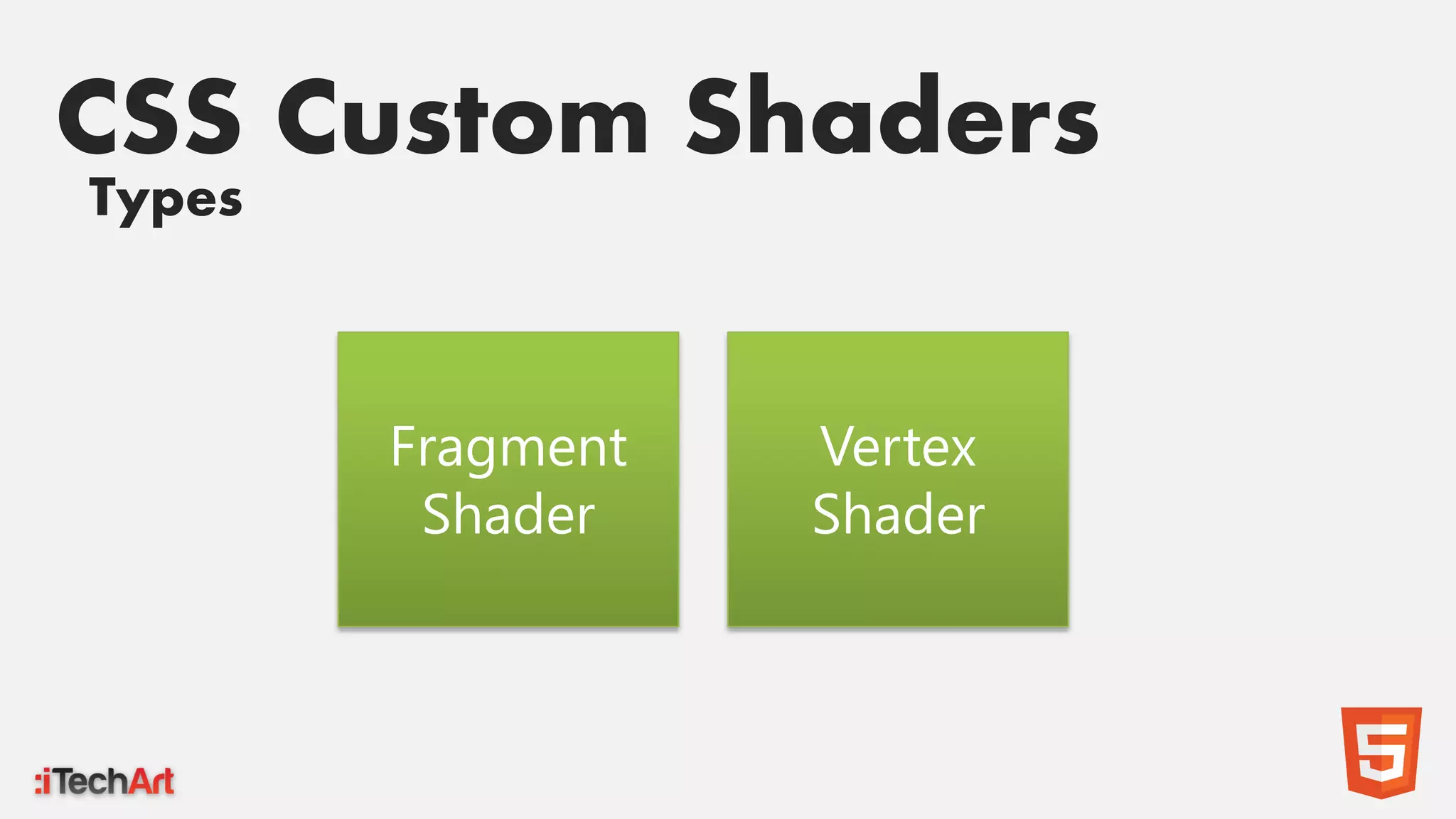 CSS Custom Shaders
Types

Fragment Shader

Vertex Shader

:iTechArt

5